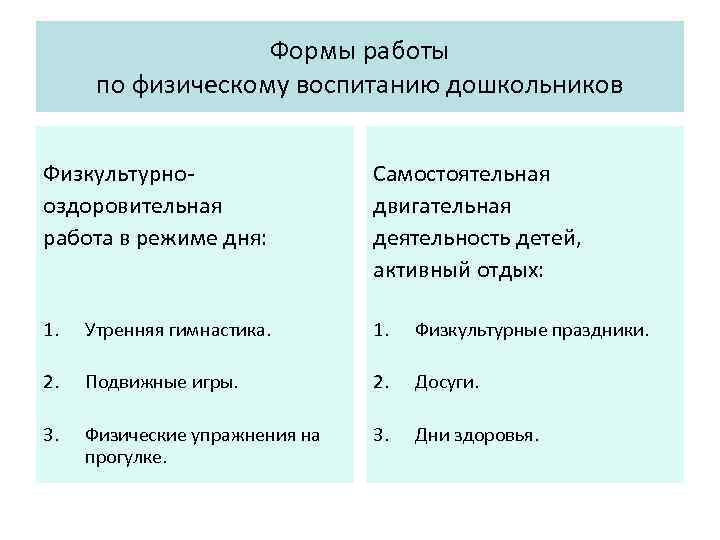 Формы работы
по физическому воспитанию дошкольников

Физкультурно-оздоровительная работа в режиме дня:

1. Утренняя гимнастика.

2. Подвижные игры.

3. Физические упражнения на прогулке.

Самостоятельная двигательная деятельность детей, активный отдых:

1. Физкультурные праздники.

2. Досуги.

3. Дни здоровья.